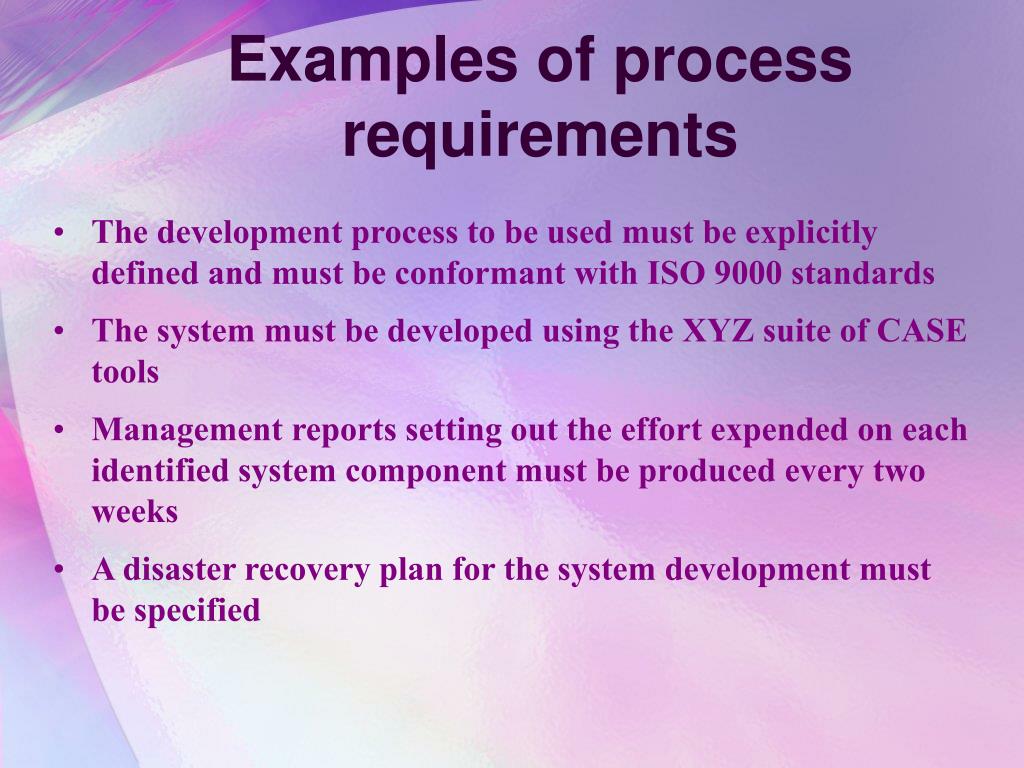 Examples of process requirements

• The development process to be used must be explicitly defined and must be conformant with ISO 9000 standards

• The system must be developed using the XYZ suite of CASE tools

• Management reports setting out the effort expended on each identified system component must be produced every two weeks

• A disaster recovery plan for the system development must be specified